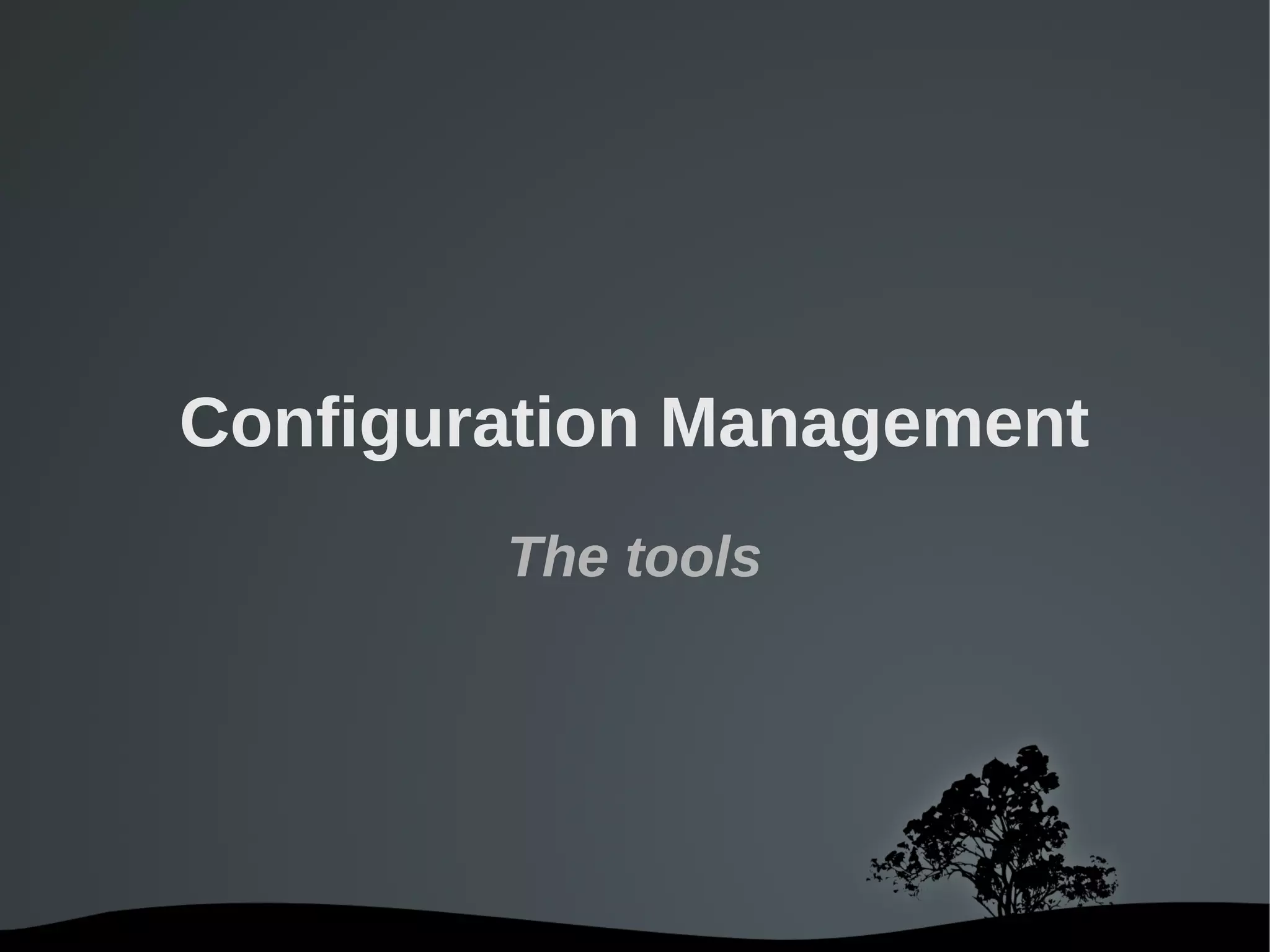 Configuration Management

The tools